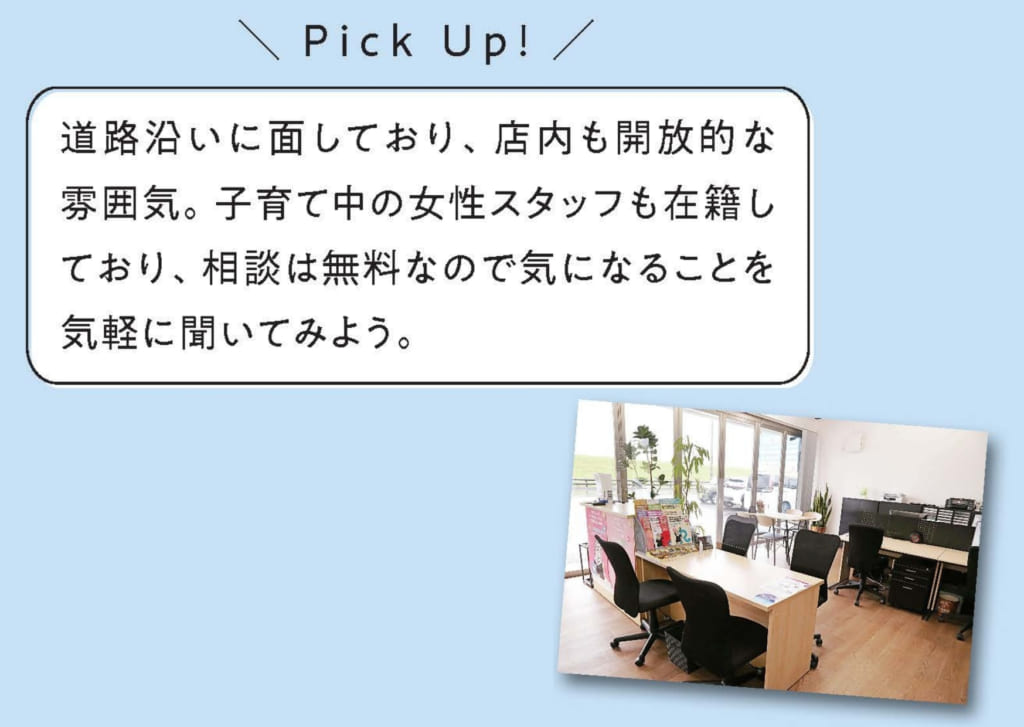 ＼ Pick Up! ／

道路沿いに面しており、店内も開放的な雰囲気。子育て中の女性スタッフも在籍しており、相談は無料なので気になることを気軽に聞いてみよう。